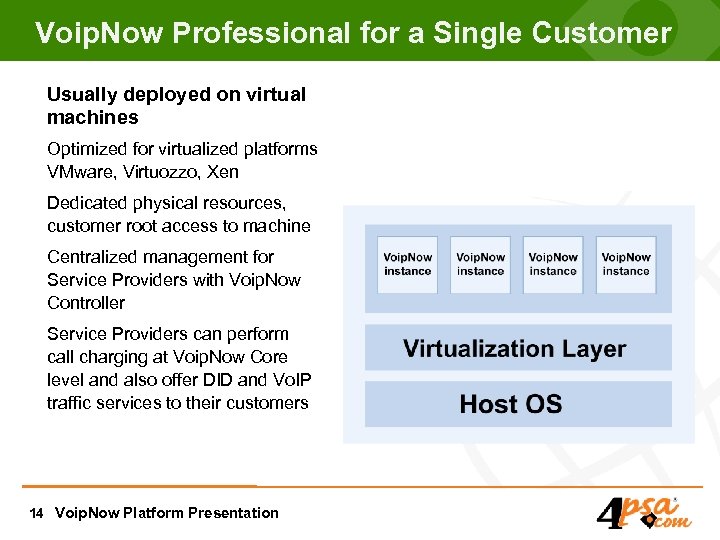 VoipNow Professional for a Single Customer

Usually deployed on virtual machines

Optimized for virtualized platforms VMware, Virtuozzo, Xen

Dedicated physical resources, customer root access to machine

Centralized management for Service Providers with VoipNow Controller

Service Providers can perform call charging at VoipNow Core level and also offer DID and VoIP traffic services to their customers

VoipNow instance

VoipNow instance

VoipNow instance

VoipNow instance

Virtualization Layer

Host OS

14 VoipNow Platform Presentation

4psa.com